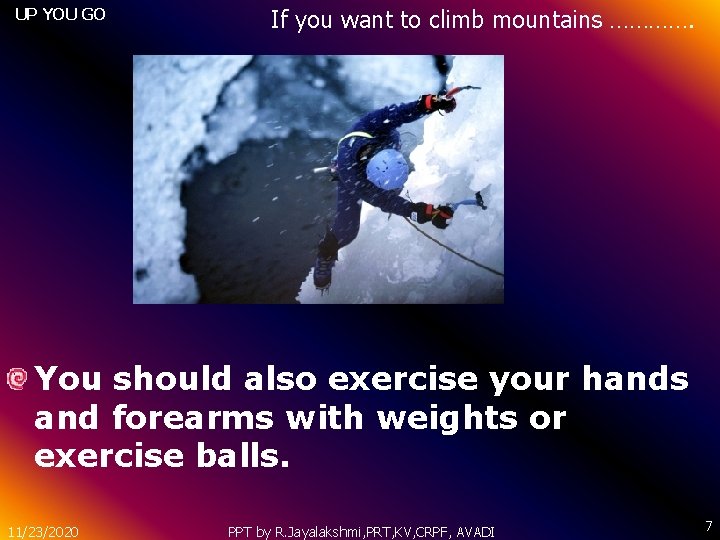 UP YOU GO

If you want to climb mountains ………….

• You should also exercise your hands and forearms with weights or exercise balls.

11/23/2020

PPT by R.Jayalakshmi,PRT,KV,CRPF, AVADI

7